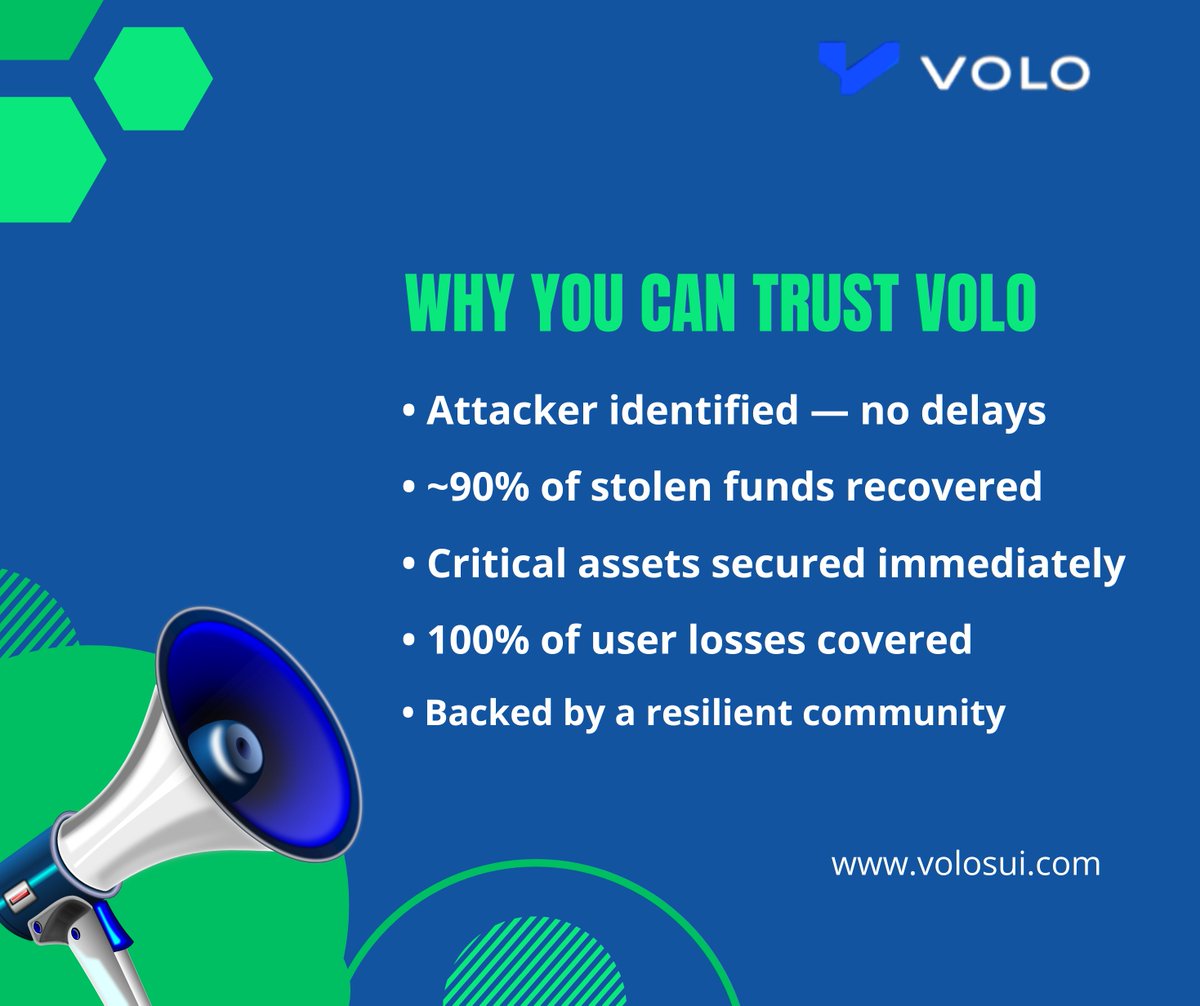 VOLO

WHY YOU CAN TRUST VOLO

• Attacker identified — no delays

• ~90% of stolen funds recovered

• Critical assets secured immediately

• 100% of user losses covered

• Backed by a resilient community

www.volosui.com